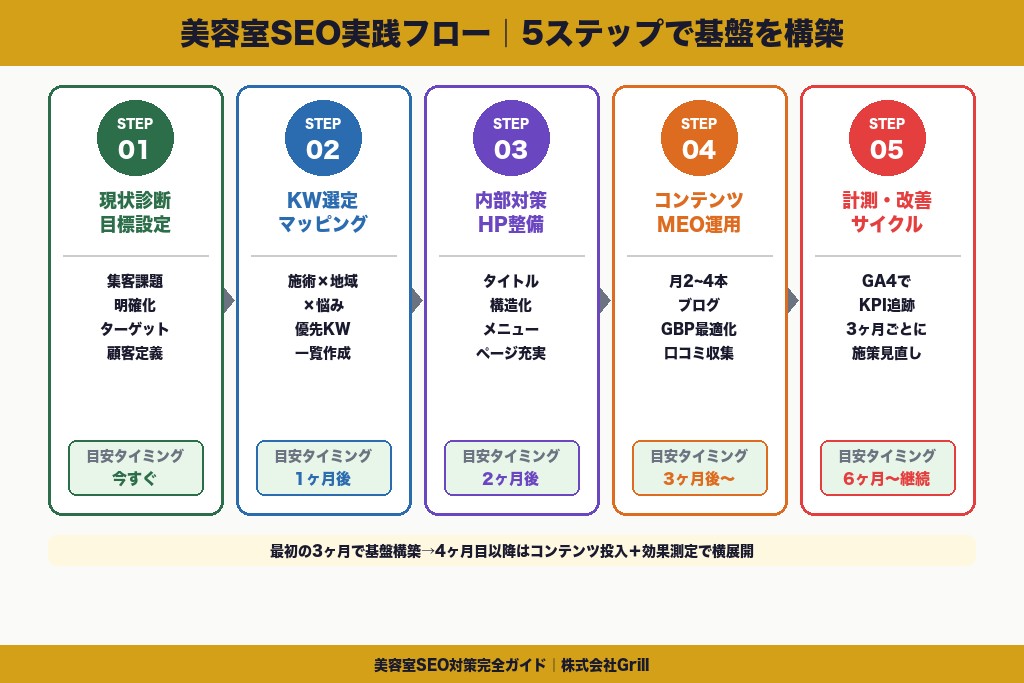 美容室SEO実践フロー｜5ステップで基盤を構築

STEP
01
現状診断
目標設定

集客課題
明確化
ターゲット
顧客定義

目安タイミング
今すぐ

STEP
02
KW選定
マッピング

施術×地域
×悩み
優先KW
一覧作成

目安タイミング
1ヶ月後

STEP
03
内部対策
HP整備

タイトル
構造化
メニュー
ページ充実

目安タイミング
2ヶ月後

STEP
04
コンテンツ
MEO運用

月2~4本
ブログ
GBP最適化
口コミ収集

目安タイミング
3ヶ月後〜

STEP
05
計測・改善
サイクル

GA4で
KPI追跡
3ヶ月ごとに
施策見直し

目安タイミング
6ヶ月〜継続

最初の3ヶ月で基盤構築→4ヶ月目以降はコンテンツ投入＋効果測定で横展開

美容室SEO対策完全ガイド｜株式会社Grill